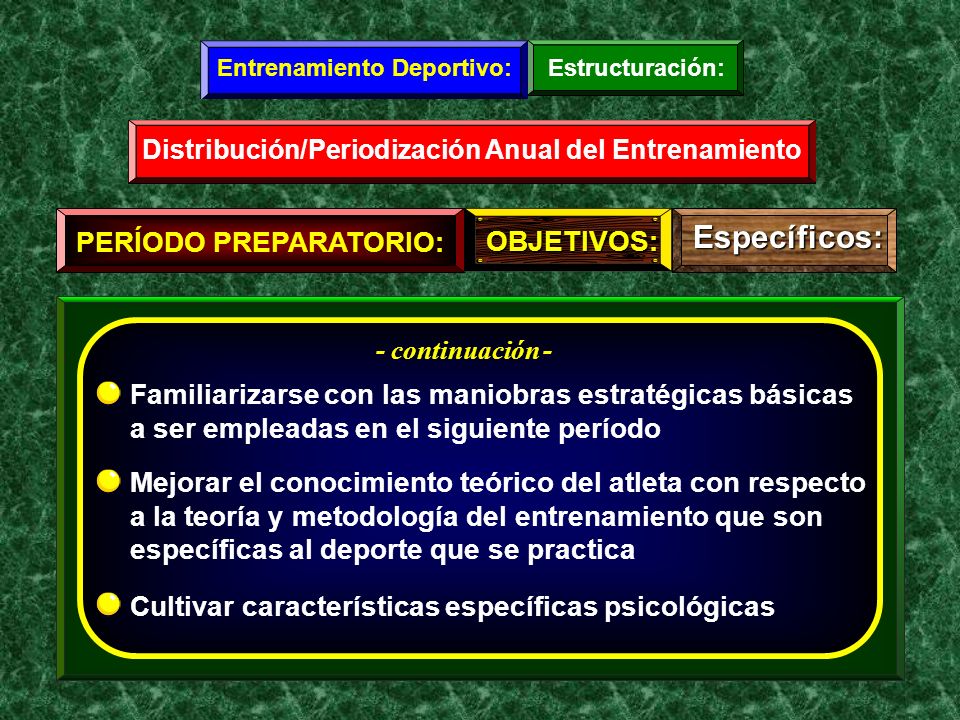 Entrenamiento Deportivo: Estructuración:

Distribución/Periodización Anual del Entrenamiento

PERÍODO PREPARATORIO: OBJETIVOS: Específicos:

- continuación -

Familiarizarse con las maniobras estratégicas básicas a ser empleadas en el siguiente período

Mejorar el conocimiento teórico del atleta con respecto a la teoría y metodología del entrenamiento que son específicas al deporte que se practica

Cultivar características específicas psicológicas